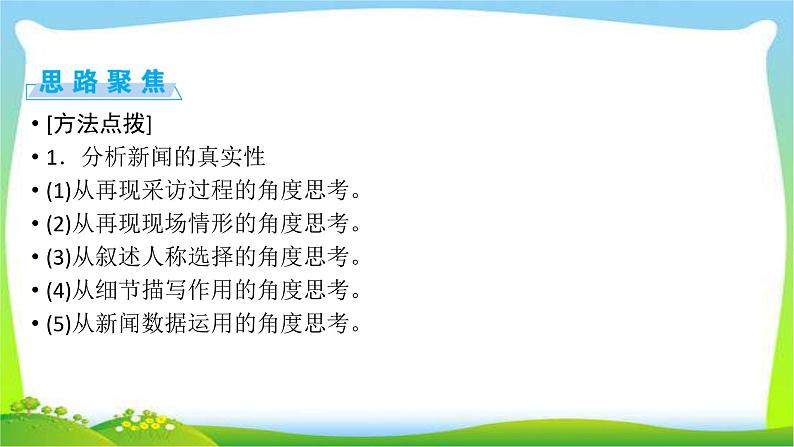 思路聚焦

• [方法点拨]
• 1．分析新闻的真实性
• (1)从再现采访过程的角度思考。
• (2)从再现现场情形的角度思考。
• (3)从叙述人称选择的角度思考。
• (4)从细节描写作用的角度思考。
• (5)从新闻数据运用的角度思考。